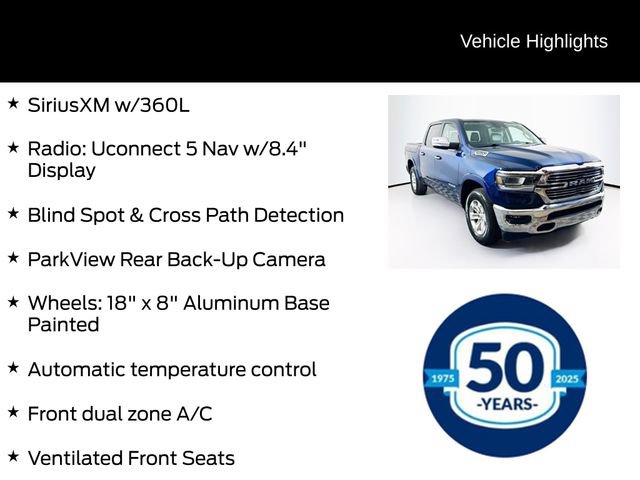 Vehicle Highlights

★ SiriusXM w/360L

★ Radio: Uconnect 5 Nav w/8.4" Display

★ Blind Spot & Cross Path Detection

★ ParkView Rear Back-Up Camera

★ Wheels: 18" x 8" Aluminum Base Painted

★ Automatic temperature control

★ Front dual zone A/C

★ Ventilated Front Seats

RAM

1975 50 2025 -YEARS-